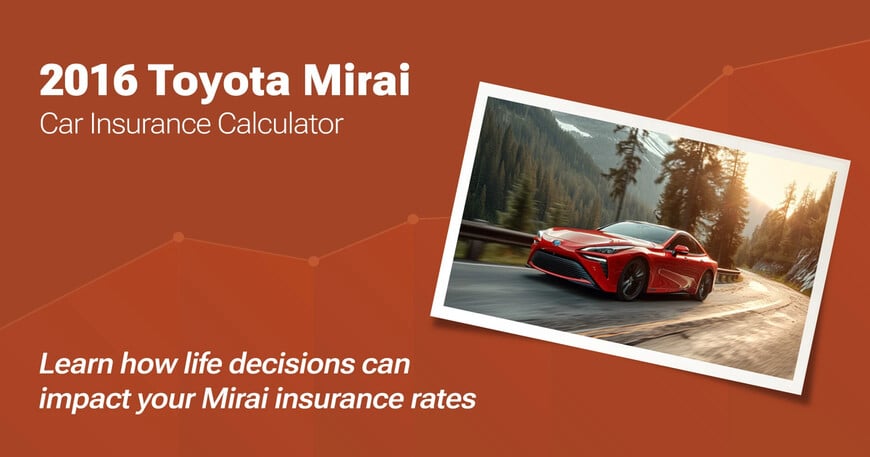 2016 Toyota Mirai
Car Insurance Calculator

Learn how life decisions can impact your Mirai insurance rates